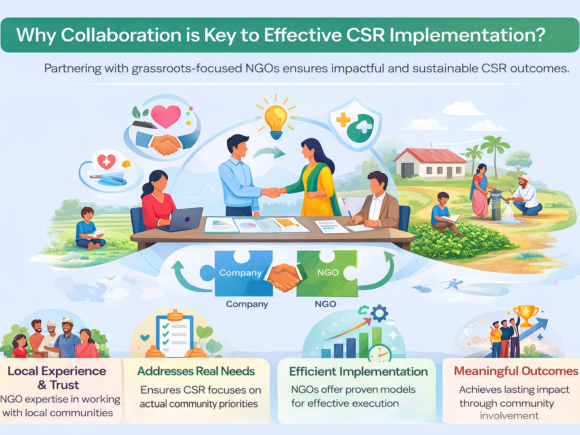 Why Collaboration is Key to Effective CSR Implementation?

Partnering with grassroots-focused NGOs ensures impactful and sustainable CSR outcomes.

Company

NGO

Company

NGO

Local Experience & Trust
NGO expertise in working with local communities

Addresses Real Needs
Ensures CSR focuses on actual community priorities

Efficient Implementation
NGOs offer proven models for effective execution

Meaningful Outcomes
Achieves lasting impact through community involvement